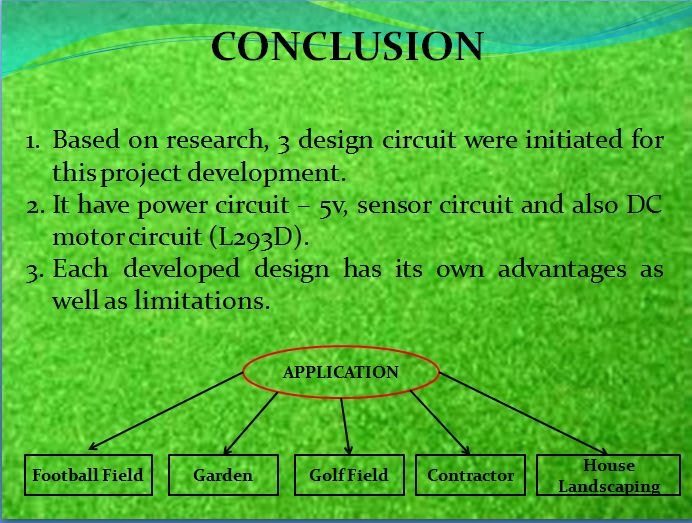 CONCLUSION

1. Based on research, 3 design circuit were initiated for this project development.
2. It have power circuit – 5v, sensor circuit and also DC motor circuit (L293D).
3. Each developed design has its own advantages as well as limitations.

APPLICATION

Football Field

Garden

Golf Field

Contractor

House Landscaping